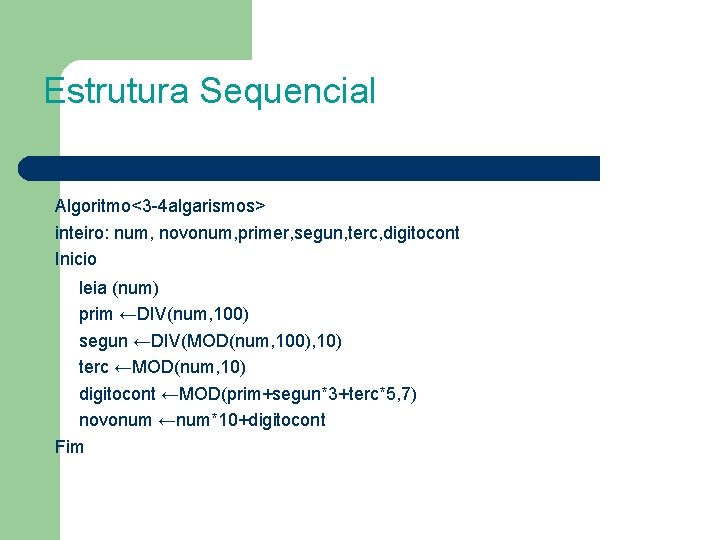 Estrutura Sequencial

Algoritmo<3-4algarismos>
inteiro: num, novonum,primer,segun,terc,digitocont
Inicio
leia (num)
prim ←DIV(num,100)
segun ←DIV(MOD(num,100),10)
terc ←MOD(num,10)
digitocont ←MOD(prim+segun*3+terc*5,7)
novonum ←num*10+digitocont
Fim